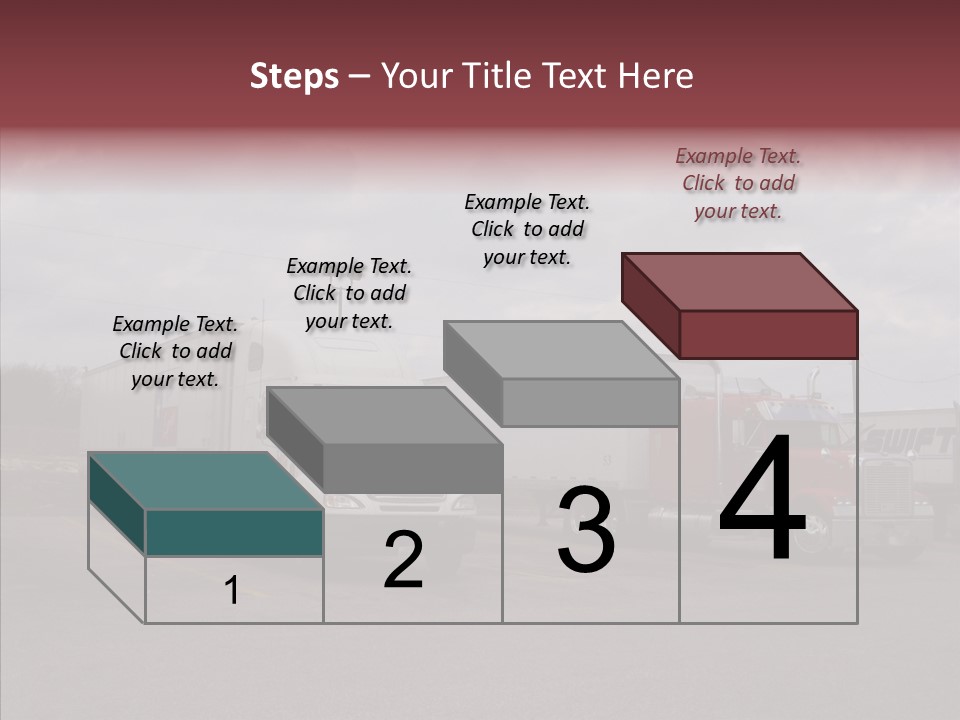 Steps – Your Title Text Here

Example Text. Click to add your text.

Example Text. Click to add your text.

Example Text. Click to add your text.

Example Text. Click to add your text.

1

2

3

4

SWIFT